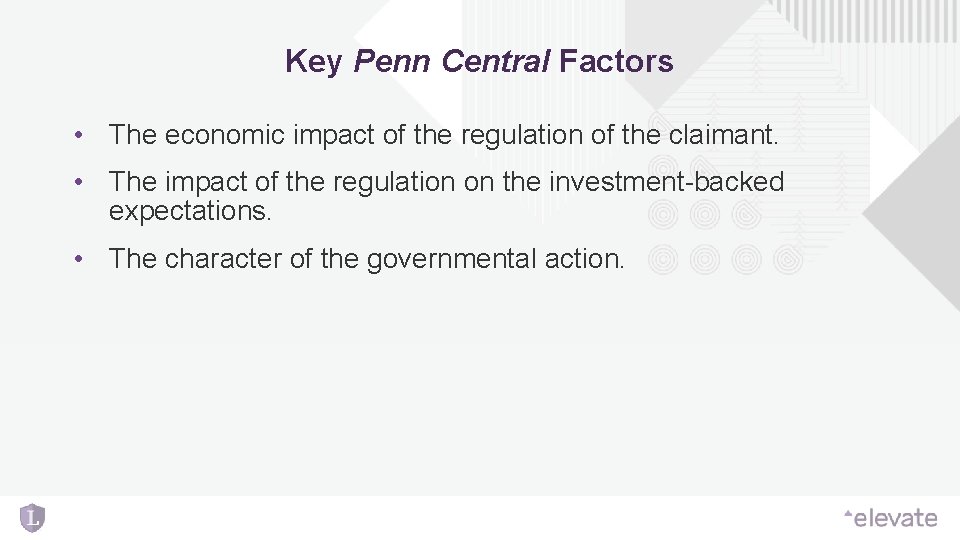 Key Penn Central Factors

• The economic impact of the regulation of the claimant.

• The impact of the regulation on the investment-backed expectations.

• The character of the governmental action.

L

elevate